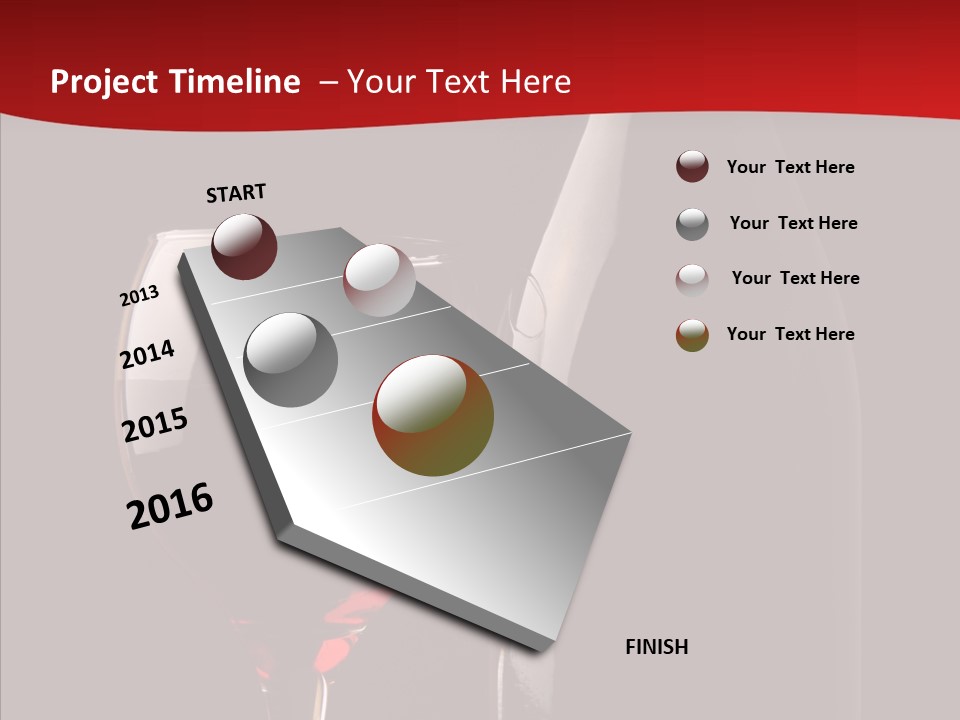 Project Timeline – Your Text Here

START

2013

2014

2015

2016

FINISH

Your Text Here

Your Text Here

Your Text Here

Your Text Here